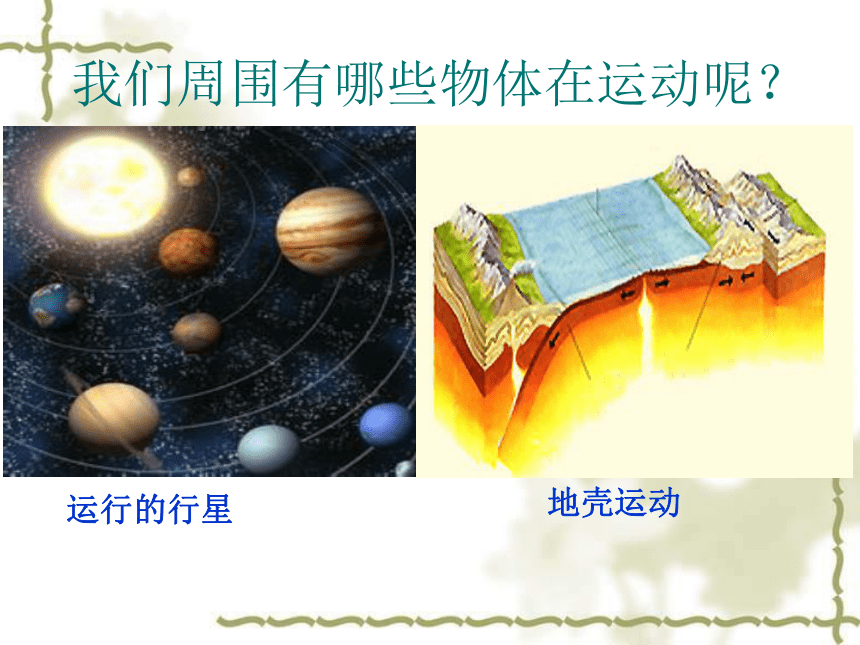 我们周围有哪些物体在运动呢？

运行的行星

地壳运动